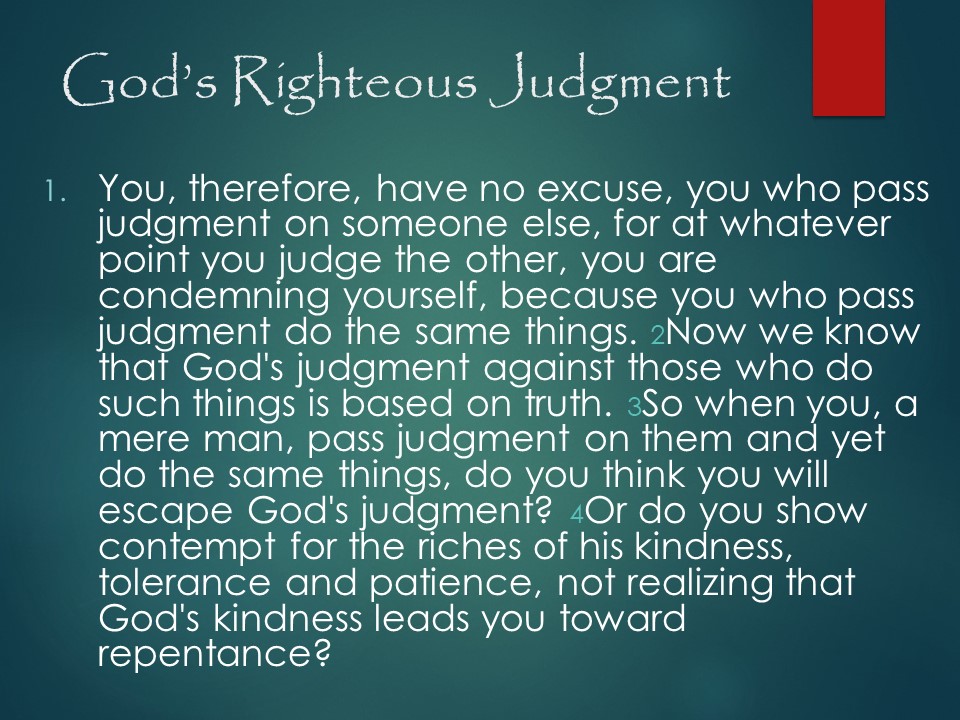 God's Righteous Judgment

1. You, therefore, have no excuse, you who pass judgment on someone else, for at whatever point you judge the other, you are condemning yourself, because you who pass judgment do the same things. 2Now we know that God's judgment against those who do such things is based on truth. 3So when you, a mere man, pass judgment on them and yet do the same things, do you think you will escape God's judgment? 4Or do you show contempt for the riches of his kindness, tolerance and patience, not realizing that God's kindness leads you toward repentance?